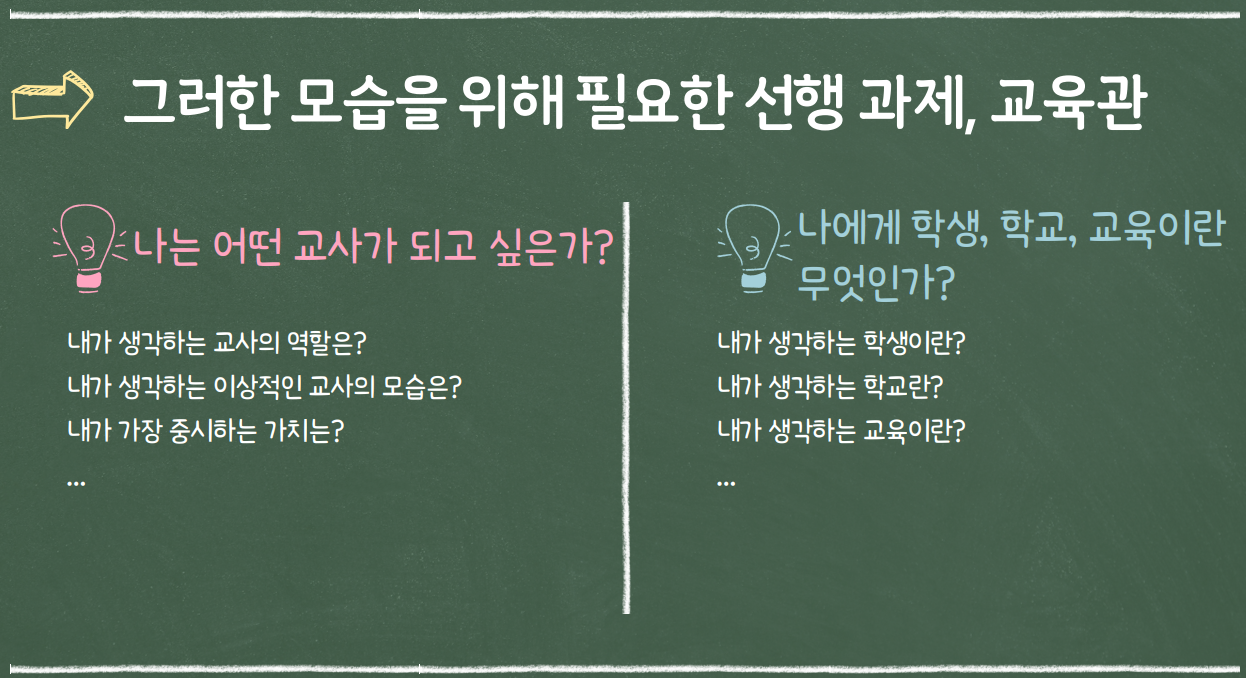 그러한 모습을 위해 필요한 선행 과제, 교육관

나는 어떤 교사가 되고 싶은가?

내가 생각하는 교사의 역할은?
내가 생각하는 이상적인 교사의 모습은?
내가 가장 중시하는 가치는?
...

나에게 학생, 학교, 교육이란 무엇인가?

내가 생각하는 학생이란?
내가 생각하는 학교란?
내가 생각하는 교육이란?
...